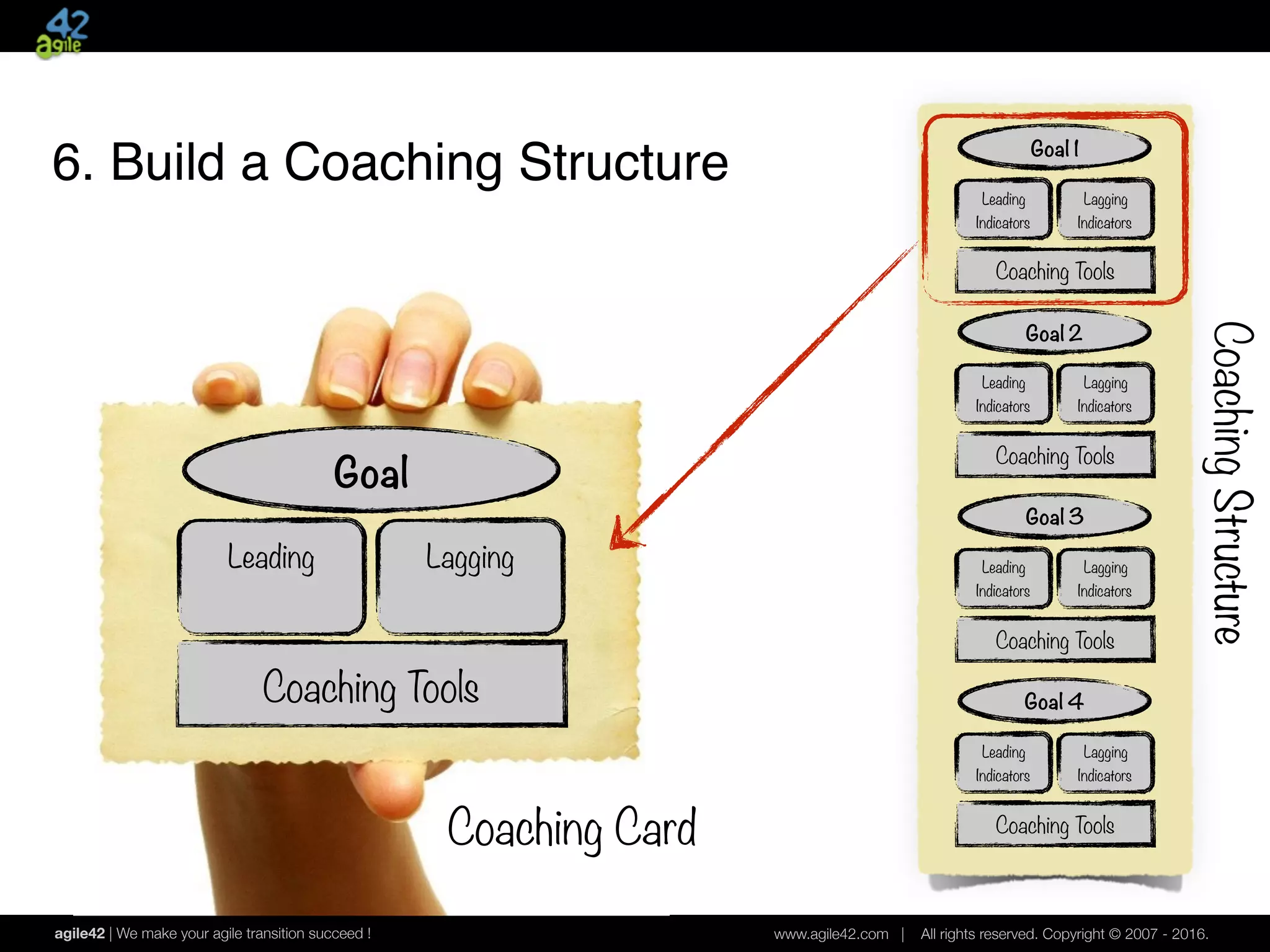 42 agile

6. Build a Coaching Structure

Goal

Leading

Lagging

Coaching Tools

Coaching Card

Goal 1

Leading Indicators

Lagging Indicators

Coaching Tools

Goal 2

Leading Indicators

Lagging Indicators

Coaching Tools

Goal 3

Leading Indicators

Lagging Indicators

Coaching Tools

Goal 4

Leading Indicators

Lagging Indicators

Coaching Tools

Coaching Structure

agile42 | We make your agile transition succeed !

www.agile42.com | All rights reserved. Copyright © 2007 - 2016.